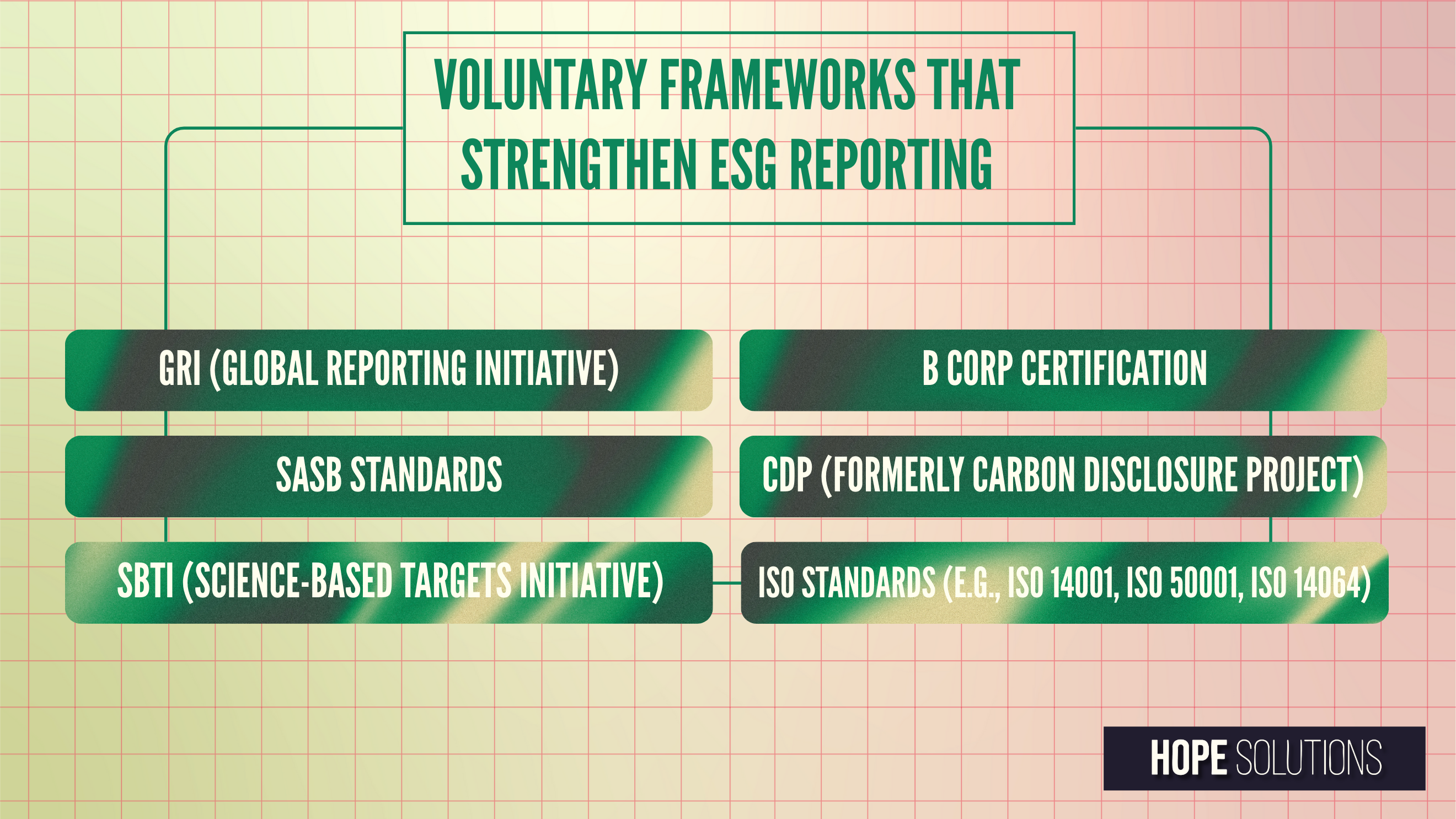 VOLUNTARY FRAMEWORKS THAT STRENGTHEN ESG REPORTING

GRI (GLOBAL REPORTING INITIATIVE)

SASB STANDARDS

SBTI (SCIENCE-BASED TARGETS INITIATIVE)

B CORP CERTIFICATION

CDP (FORMERLY CARBON DISCLOSURE PROJECT)

ISO STANDARDS (E.G., ISO 14001, ISO 50001, ISO 14064)

HOPE SOLUTIONS